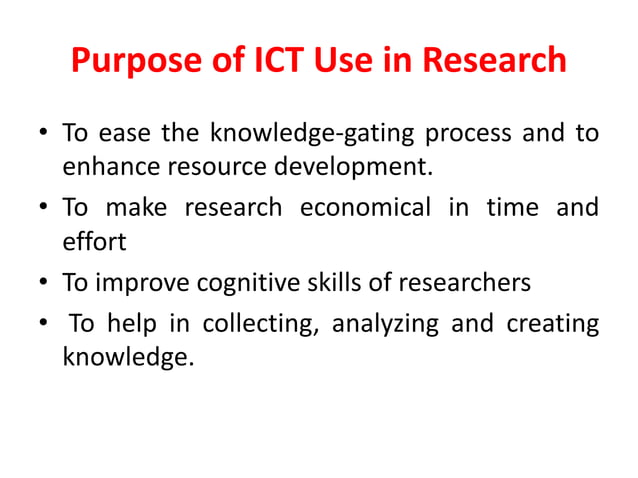 Purpose of ICT Use in Research

• To ease the knowledge-gating process and to enhance resource development.

• To make research economical in time and effort

• To improve cognitive skills of researchers

• To help in collecting, analyzing and creating knowledge.